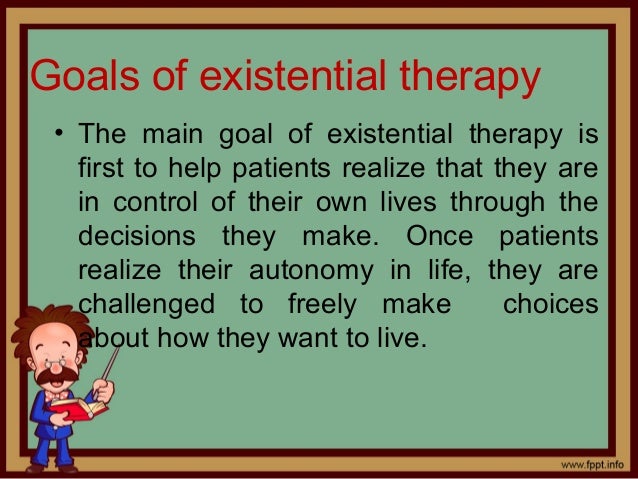 Goals of existential therapy

• The main goal of existential therapy is first to help patients realize that they are in control of their own lives through the decisions they make. Once patients realize their autonomy in life, they are challenged to freely make choices about how they want to live.

www.fppt.info